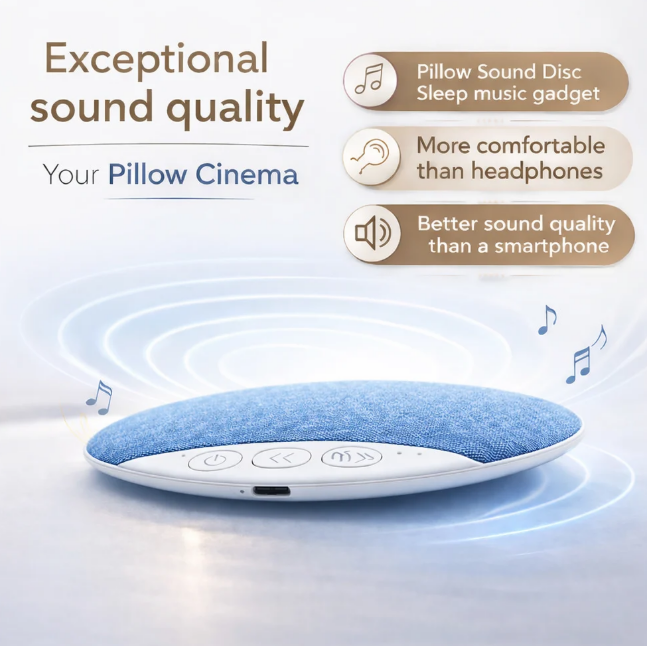 Exceptional sound quality

Your Pillow Cinema

Pillow Sound Disc
Sleep music gadget

More comfortable than headphones

Better sound quality than a smartphone